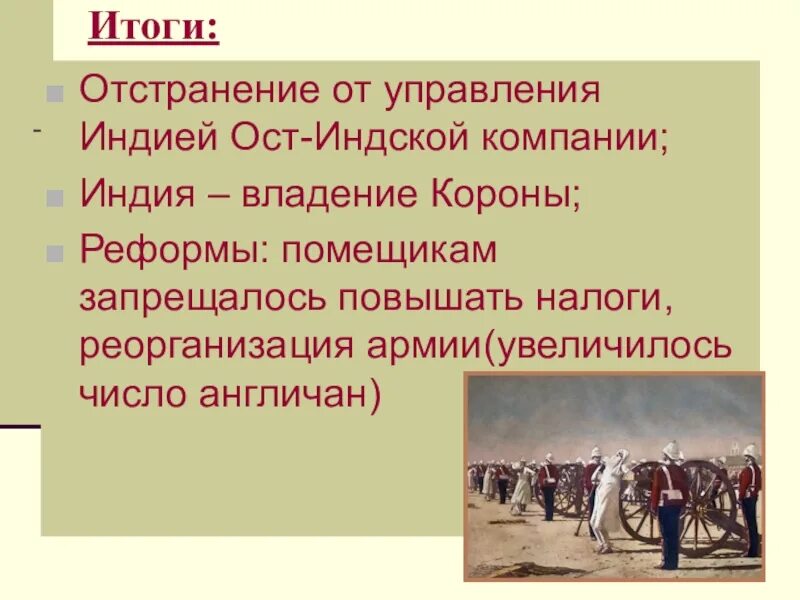 Итоги:

Отстранение от управления Индией Ост-Индской компании;

Индия – владение Короны;

Реформы: помещикам запрещалось повышать налоги, реорганизация армии(увеличилось число англичан)